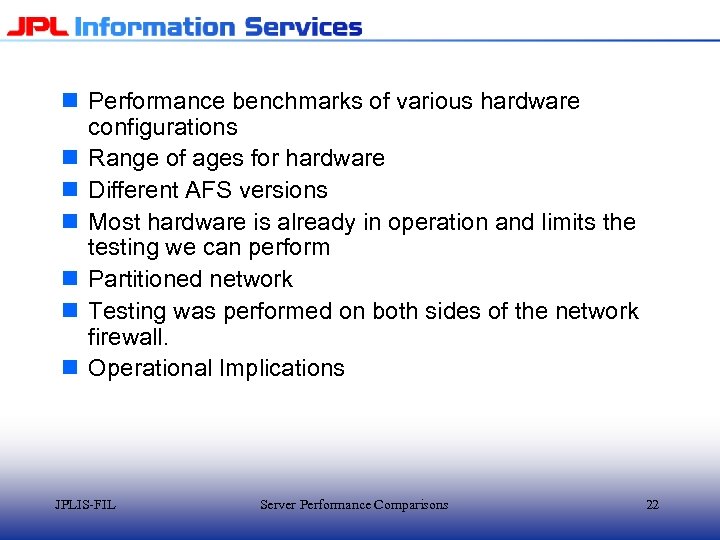 JPL Information Services

- Performance benchmarks of various hardware configurations
- Range of ages for hardware
- Different AFS versions
- Most hardware is already in operation and limits the testing we can perform
- Partitioned network
- Testing was performed on both sides of the network firewall.
- Operational Implications

JPLIS-FIL Server Performance Comparisons 22